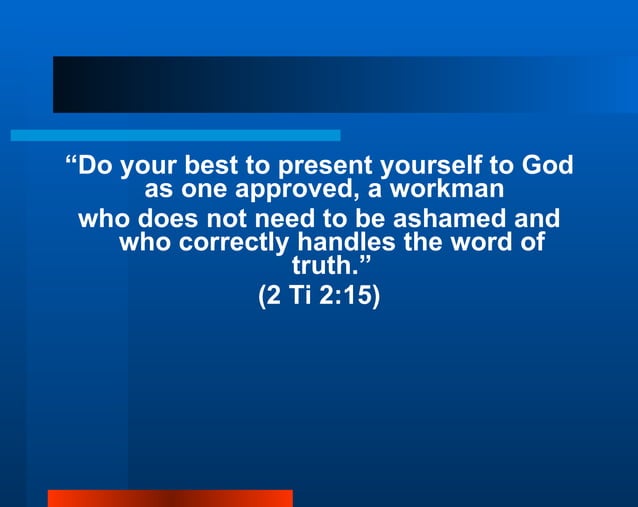 “Do your best to present yourself to God as one approved, a workman
who does not need to be ashamed and who correctly handles the word of truth.”
(2 Ti 2:15)